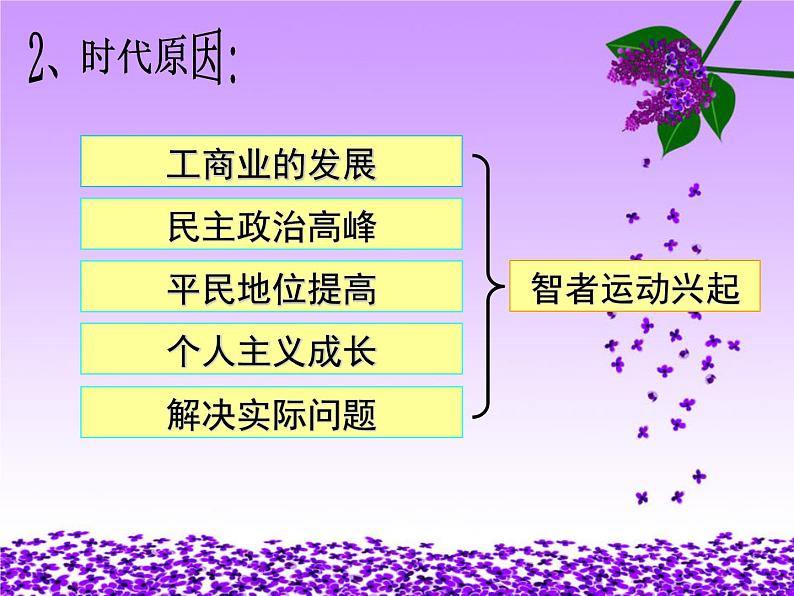 2、时代原因:

工商业的发展

民主政治高峰

平民地位提高

个人主义成长

解决实际问题

智者运动兴起